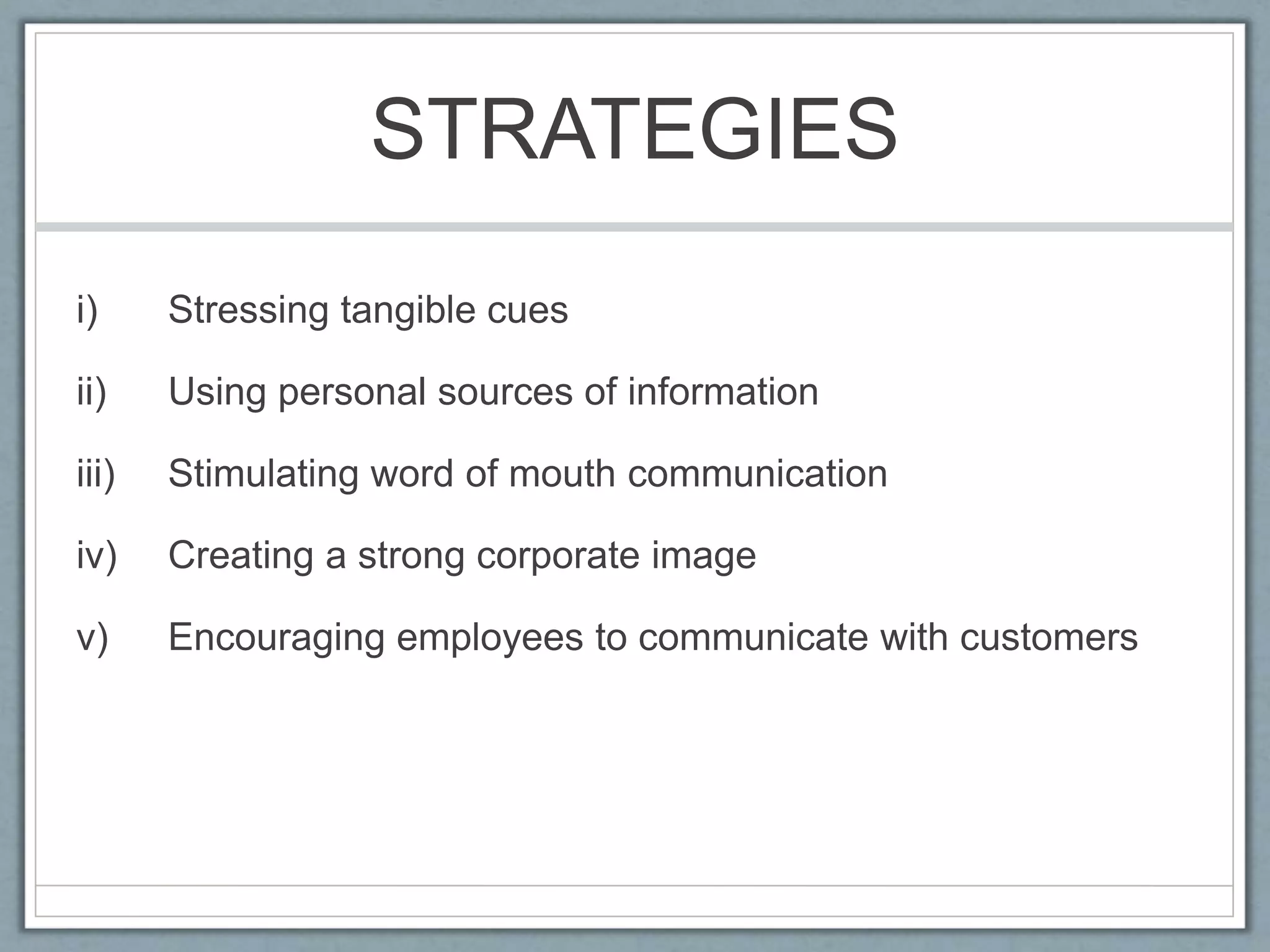 STRATEGIES

i) Stressing tangible cues

ii) Using personal sources of information

iii) Stimulating word of mouth communication

iv) Creating a strong corporate image

v) Encouraging employees to communicate with customers